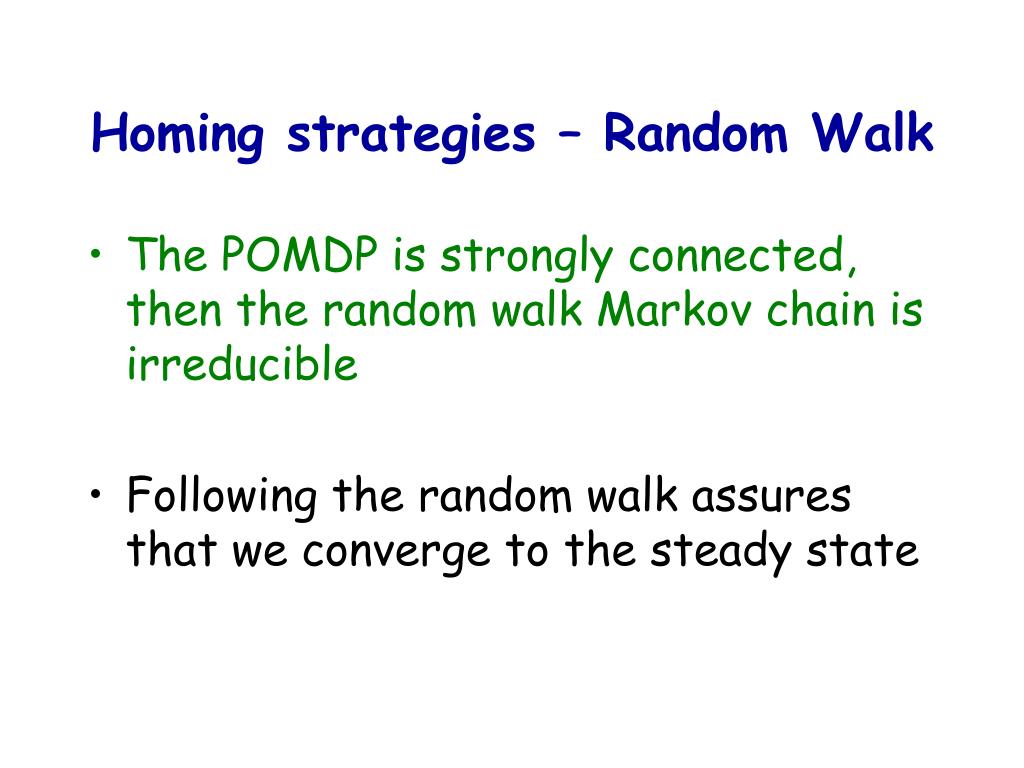 Homing strategies – Random Walk

• The POMDP is strongly connected, then the random walk Markov chain is irreducible

• Following the random walk assures that we converge to the steady state